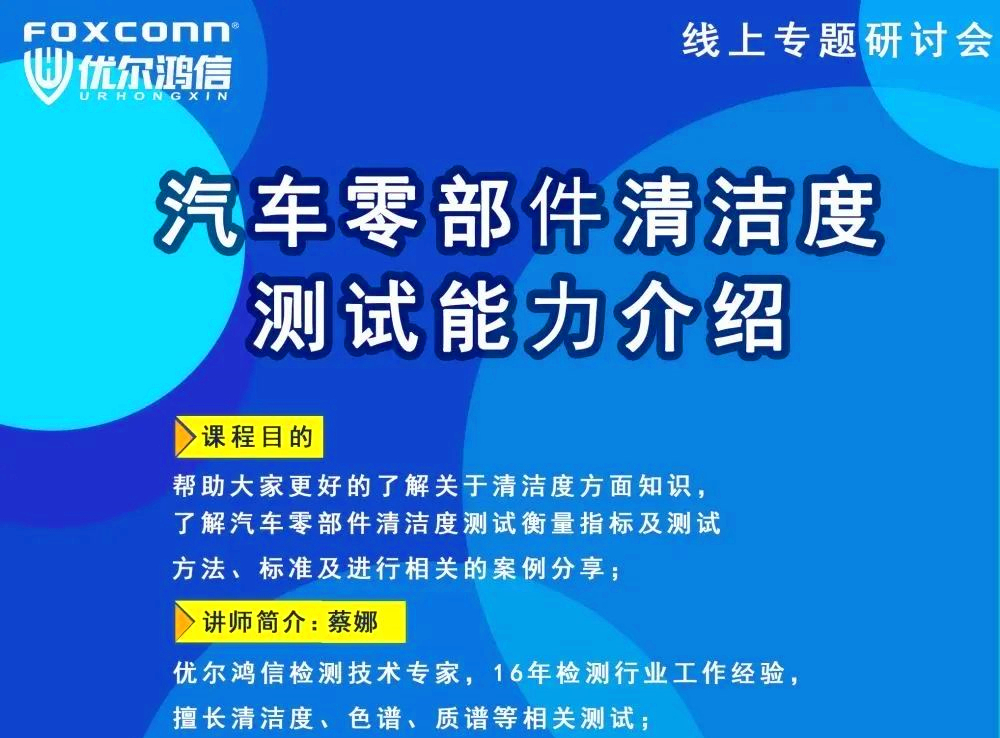 FOXCONN®
优尔鸿信
URHONGXIN

线上专题研讨会

汽车零部件清洁度
测试能力介绍

课程目的

帮助大家更好的了解关于清洁度方面知识，了解汽车零部件清洁度测试衡量指标及测试方法、标准及进行相关的案例分享；

讲师简介：蔡娜

优尔鸿信检测技术专家，16年检测行业工作经验，擅长清洁度、色谱、质谱等相关测试；